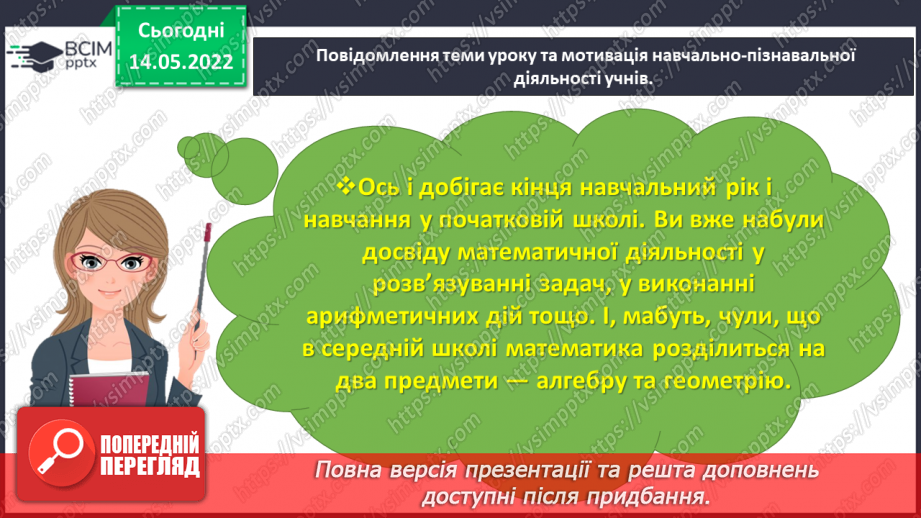 ВСІМ pptx

Сьогодні 14.05.2022

Повідомлення теми уроку та мотивація навчально-пізнавальної діяльності учнів.

❖Ось і добігає кінця навчальний рік і навчання у початковій школі. Ви вже набули досвіду математичної діяльності у розв'язуванні задач, у виконанні арифметичних дій тощо. І, мабуть, чули, що в середній школі математика розділиться на два предмети — алгебру та геометрію.

ПОПЕРЕДНІЙ ПЕРЕГЛЯД

Повна версія презентації та решта доповнень доступні після придбання.

https://vsimpptx.com